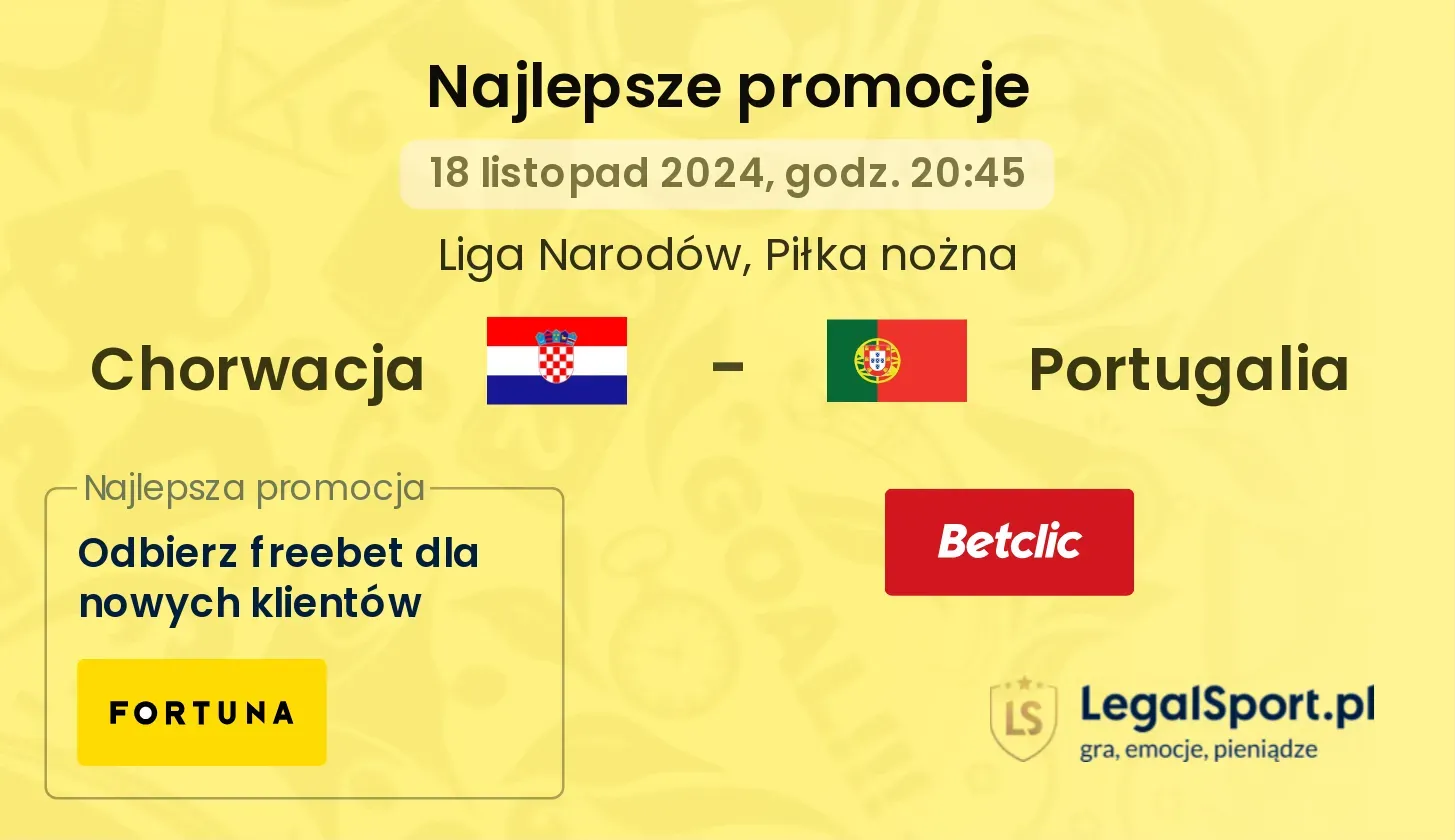 Najlepsze promocje

18 listopad 2024, godz. 20:45

Liga Narodów, Piłka nożna

Chorwacja - Portugalia

Najlepsza promocja

Odbierz freebet dla nowych klientów

FORTUNA

Betclic

LS

LegalSport.pl
gra, emocje, pieniądze